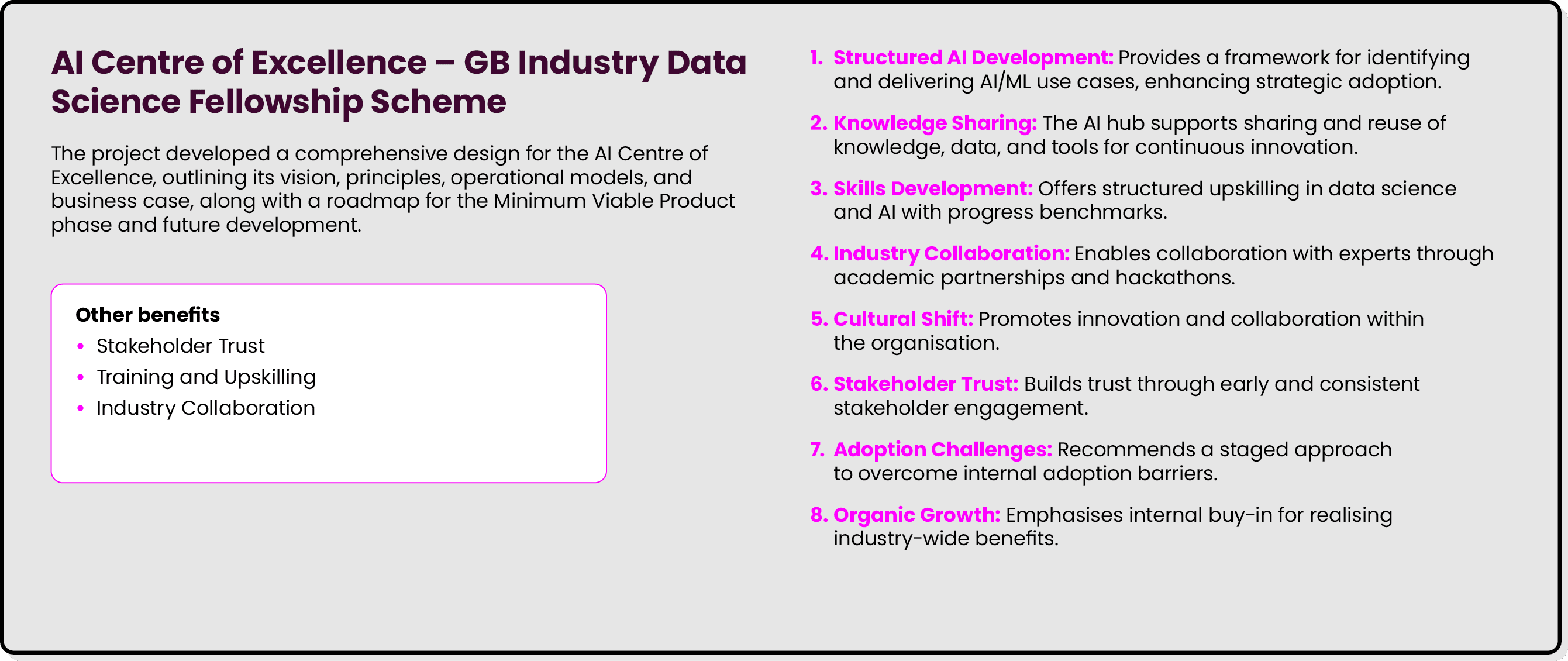 AI Centre of Excellence – GB Industry Data Science Fellowship Scheme

The project developed a comprehensive design for the AI Centre of Excellence, outlining its vision, principles, operational models, and business case, along with a roadmap for the Minimum Viable Product phase and future development.

Other benefits
• Stakeholder Trust
• Training and Upskilling
• Industry Collaboration

1. Structured AI Development: Provides a framework for identifying and delivering AI/ML use cases, enhancing strategic adoption.

2. Knowledge Sharing: The AI hub supports sharing and reuse of knowledge, data, and tools for continuous innovation.

3. Skills Development: Offers structured upskilling in data science and AI with progress benchmarks.

4. Industry Collaboration: Enables collaboration with experts through academic partnerships and hackathons.

5. Cultural Shift: Promotes innovation and collaboration within the organisation.

6. Stakeholder Trust: Builds trust through early and consistent stakeholder engagement.

7. Adoption Challenges: Recommends a staged approach to overcome internal adoption barriers.

8. Organic Growth: Emphasises internal buy-in for realising industry-wide benefits.